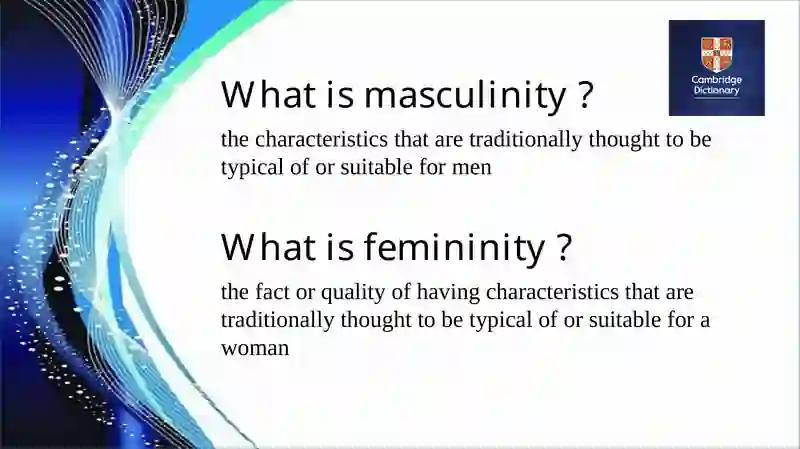 Cambridge Dictionary

What is masculinity ?

the characteristics that are traditionally thought to be typical of or suitable for men

What is femininity ?

the fact or quality of having characteristics that are traditionally thought to be typical of or suitable for a woman